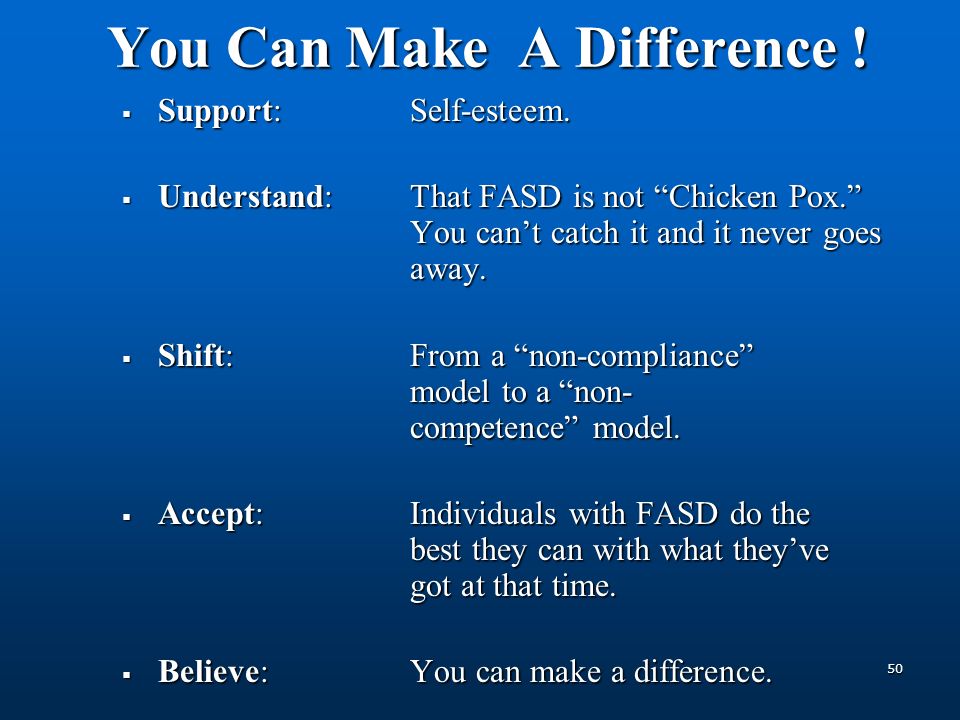 You Can Make A Difference !

▪ Support: Self-esteem.

▪ Understand: That FASD is not “Chicken Pox.” You can’t catch it and it never goes away.

▪ Shift: From a “non-compliance” model to a “non-competence” model.

▪ Accept: Individuals with FASD do the best they can with what they’ve got at that time.

▪ Believe: You can make a difference.

50